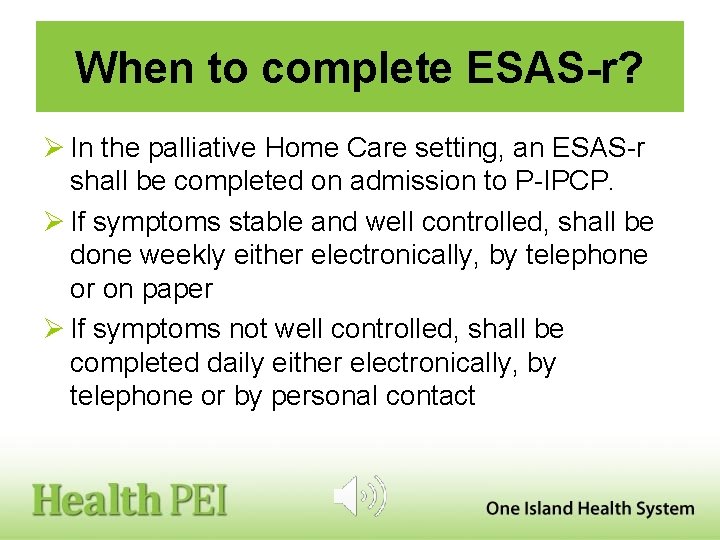 When to complete ESAS-r?

➢ In the palliative Home Care setting, an ESAS-r shall be completed on admission to P-IPCP.

➢ If symptoms stable and well controlled, shall be done weekly either electronically, by telephone or on paper

➢ If symptoms not well controlled, shall be completed daily either electronically, by telephone or by personal contact

Health PEI

One Island Health System